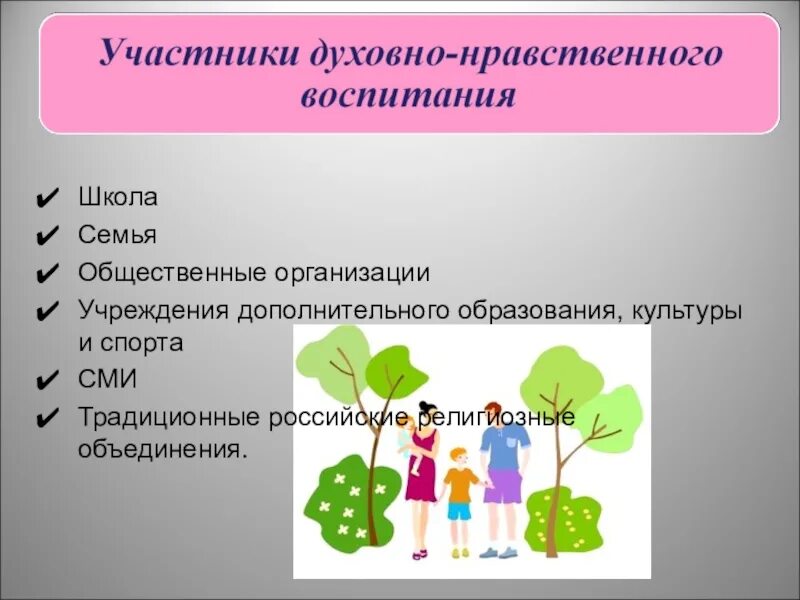 Участники духовно-нравственного воспитания

✔ Школа
✔ Семья
✔ Общественные организации
✔ Учреждения дополнительного образования, культуры и спорта
✔ СМИ
✔ Традиционные российские религиозные объединения.